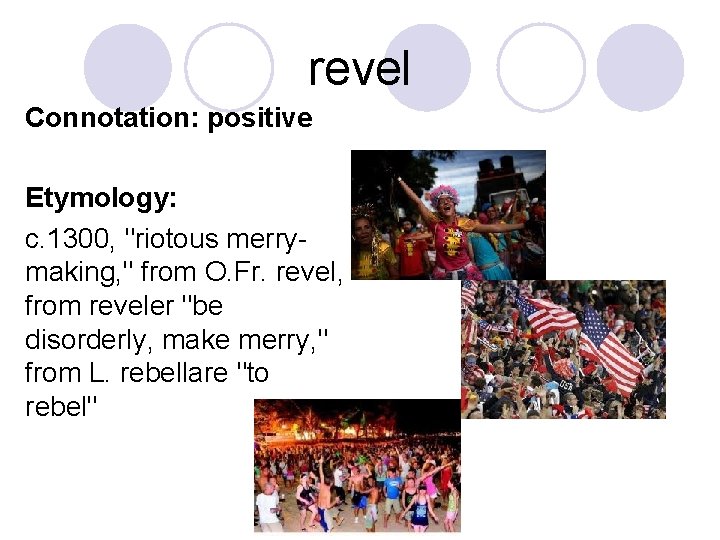 revel

Connotation: positive

Etymology:

c.1300, "riotous merry-making," from O.Fr. revel, from reveler "be disorderly, make merry," from L. rebellare "to rebel"